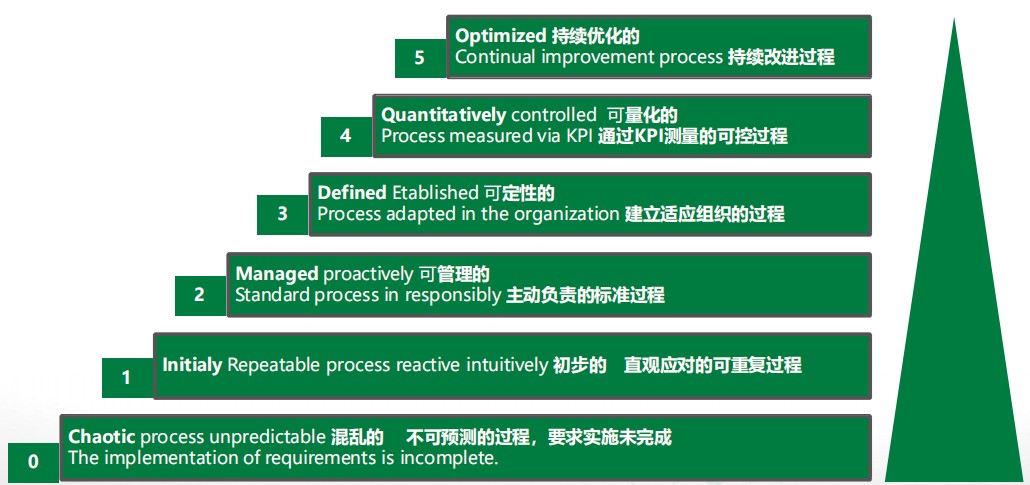 5

Optimized 持续优化的
Continual improvement process 持续改进过程

4

Quantitatively controlled 可量化的
Process measured via KPI 通过KPI测量的可控过程

3

Defined Etablished 可定性的
Process adapted in the organization 建立适应组织的过程

2

Managed proactively 可管理的
Standard process in responsibly 主动负责的标准过程

1

Initialy Repeatable process reactive intuitively 初步的 直观应对的可重复过程

0

Chaotic process unpredictable 混乱的 不可预测的过程，要求实施未完成
The implementation of requirements is incomplete.